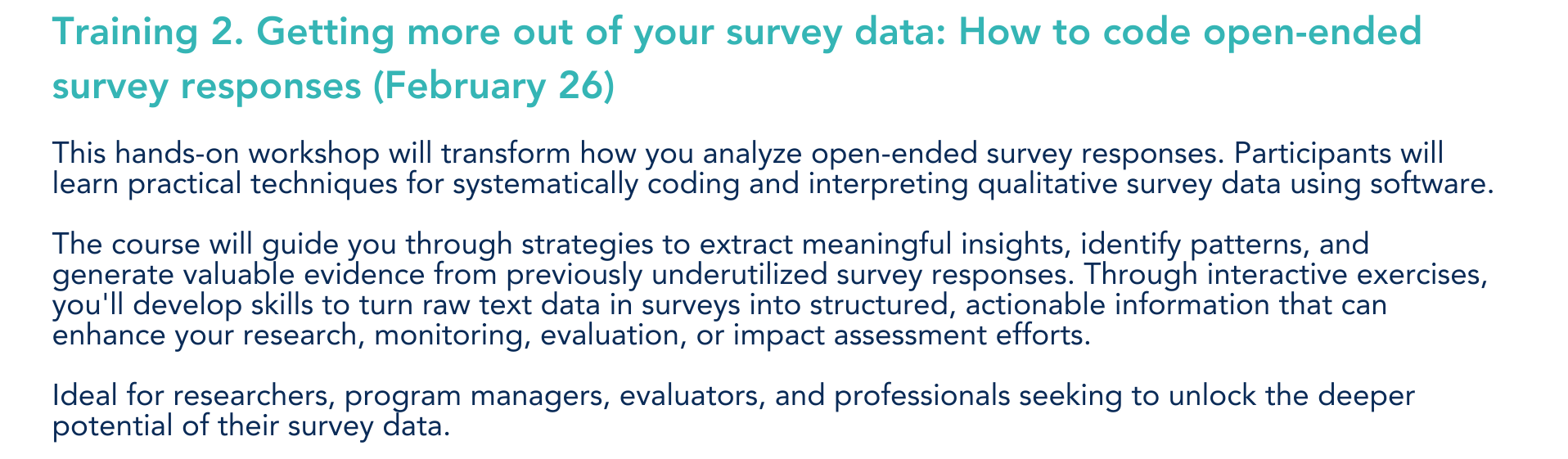 Training 2. Getting more out of your survey data: How to code open-ended survey responses (February 26)

This hands-on workshop will transform how you analyze open-ended survey responses. Participants will learn practical techniques for systematically coding and interpreting qualitative survey data using software.

The course will guide you through strategies to extract meaningful insights, identify patterns, and generate valuable evidence from previously underutilized survey responses. Through interactive exercises, you'll develop skills to turn raw text data in surveys into structured, actionable information that can enhance your research, monitoring, evaluation, or impact assessment efforts.

Ideal for researchers, program managers, evaluators, and professionals seeking to unlock the deeper potential of their survey data.